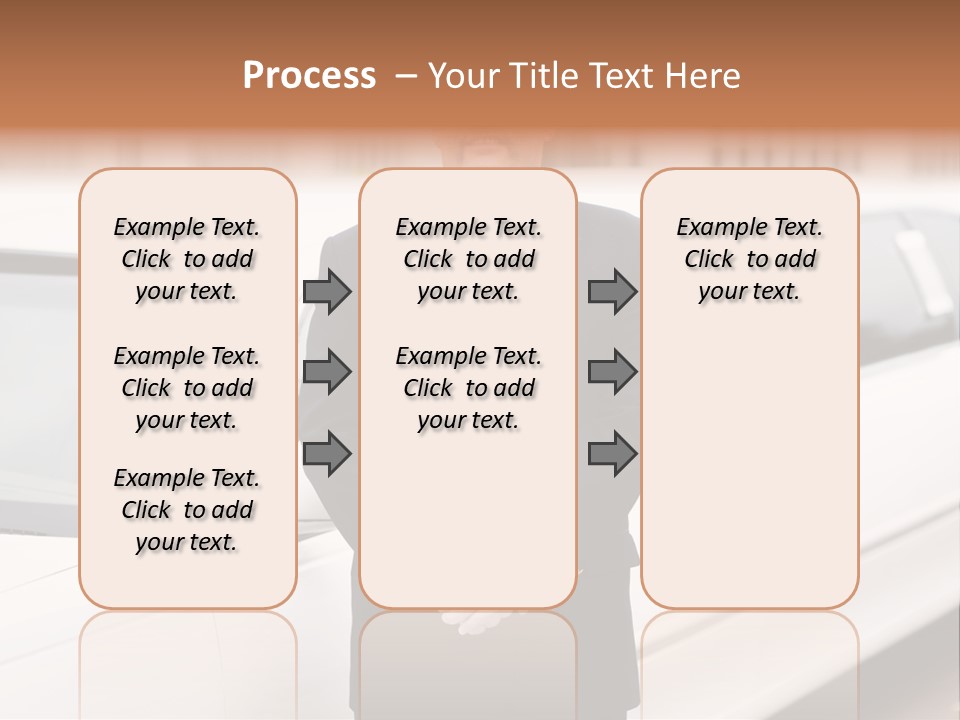 Process – Your Title Text Here

Example Text. Click to add your text.

Example Text. Click to add your text.

Example Text. Click to add your text.

Example Text. Click to add your text.

Example Text. Click to add your text.

Example Text. Click to add your text.